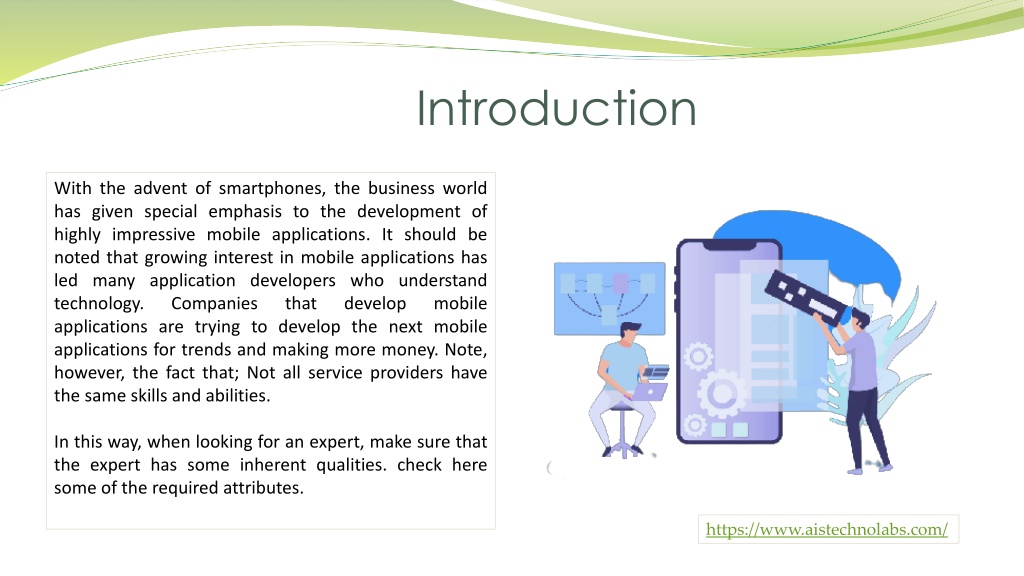 Introduction

With the advent of smartphones, the business world has given special emphasis to the development of highly impressive mobile applications. It should be noted that growing interest in mobile applications has led many application developers who understand technology. Companies that develop mobile applications are trying to develop the next mobile applications for trends and making more money. Note, however, the fact that; Not all service providers have the same skills and abilities.

In this way, when looking for an expert, make sure that the expert has some inherent qualities. check here some of the required attributes.

https://www.aistechnolabs.com/